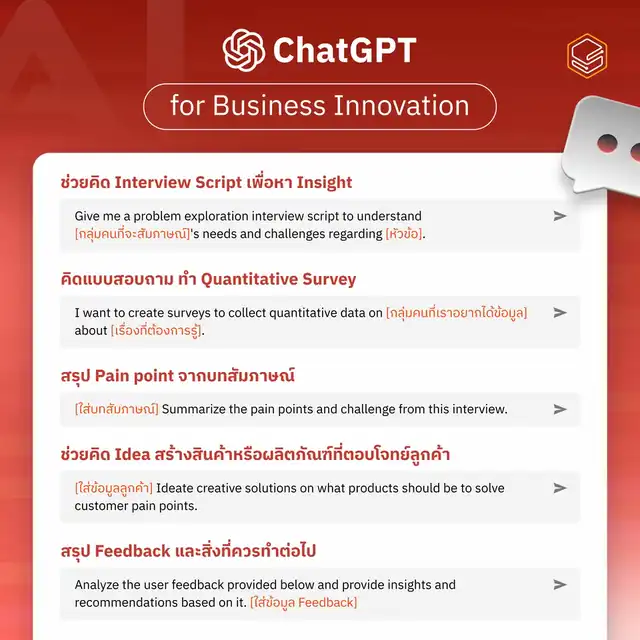 ChatGPT

for Business Innovation

ช่วยคิด Interview Script เพื่อหา Insight

Give me a problem exploration interview script to understand [กลุ่มคนที่จะสัมภาษณ์]'s needs and challenges regarding [หัวข้อ].

คิดแบบสอบถาม ทำ Quantitative Survey

I want to create surveys to collect quantitative data on [กลุ่มคนที่เราอยากได้ข้อมูล] about [เรื่องที่ต้องการรู้].

สรุป Pain point จากบทสัมภาษณ์

[ใส่บทสัมภาษณ์] Summarize the pain points and challenge from this interview.

ช่วยคิด Idea สร้างสินค้าหรือผลิตภัณฑ์ที่ตอบโจทย์ลูกค้า

[ใส่ข้อมูลลูกค้า] Ideate creative solutions on what products should be to solve customer pain points.

สรุป Feedback และสิ่งที่ควรทำต่อไป

Analyze the user feedback provided below and provide insights and recommendations based on it. [ใส่ข้อมูล Feedback]